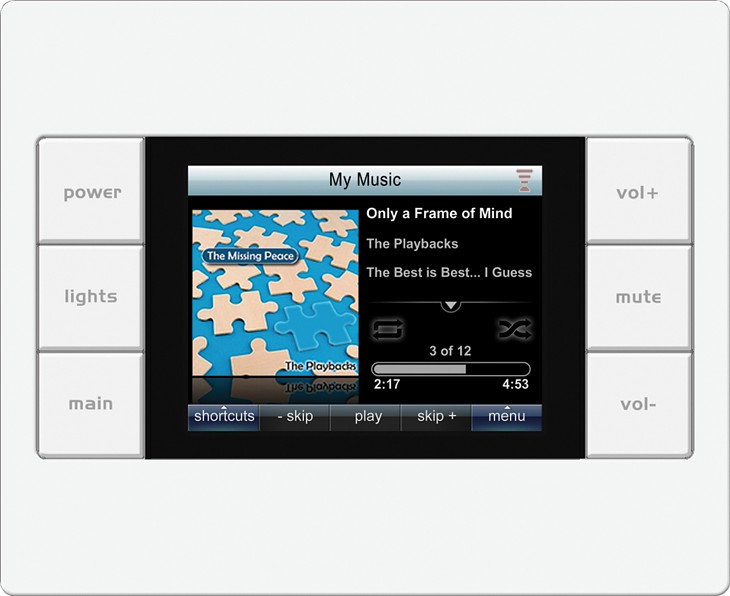 power

lights

main

My Music

The Missing Peace

The Playbacks

Only a Frame of Mind

The Playbacks

The Best is Best... I Guess

3 of 12

2:17

4:53

shortcuts

- skip

play

skip +

menu

vol+

mute

vol-